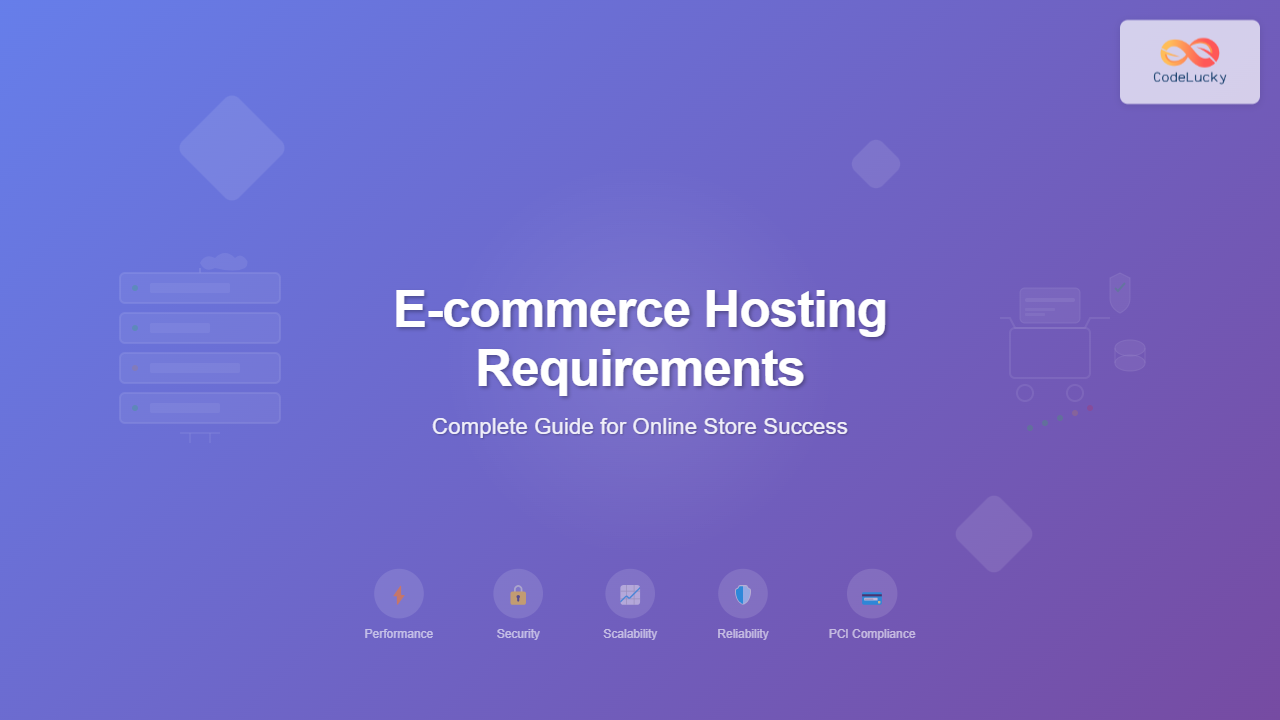 CodeLucky

E-commerce Hosting Requirements

Complete Guide for Online Store Success

Performance

Security

Scalability

Reliability

PCI Compliance